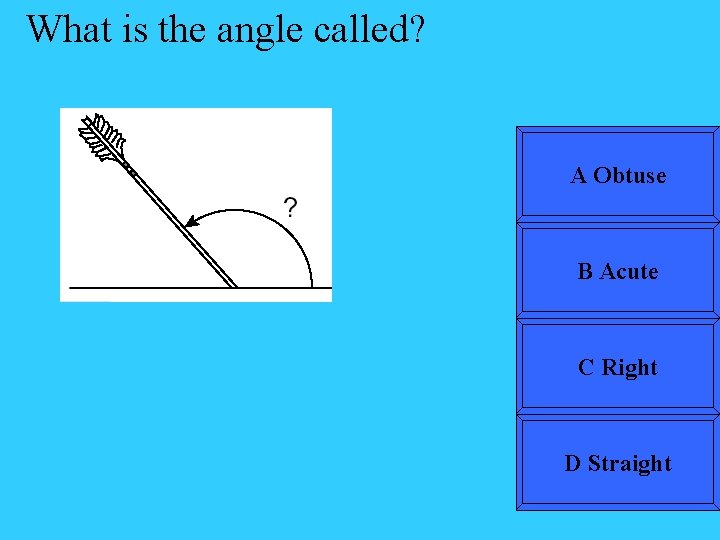 What is the angle called?

?

A Obtuse

B Acute

C Right

D Straight